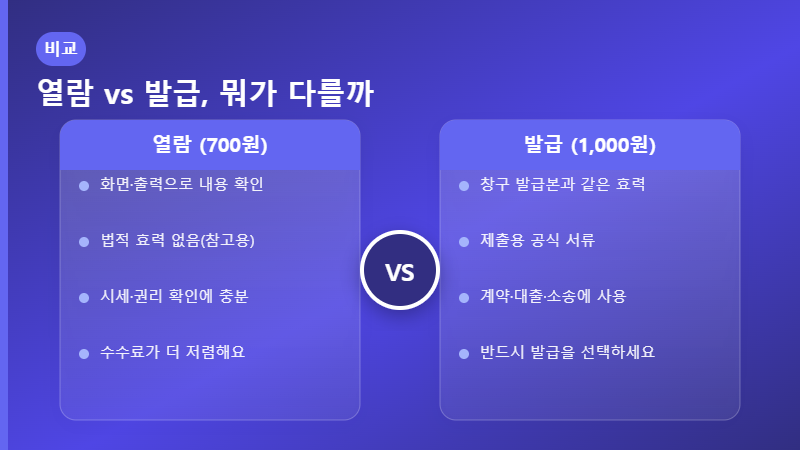 비교

열람 vs 발급, 뭐가 다를까

열람 (700원)

- 화면·출력으로 내용 확인
- 법적 효력 없음(참고용)
- 시세·권리 확인에 충분
- 수수료가 더 저렴해요

VS

발급 (1,000원)

- 창구 발급본과 같은 효력
- 제출용 공식 서류
- 계약·대출·소송에 사용
- 반드시 발급을 선택하세요